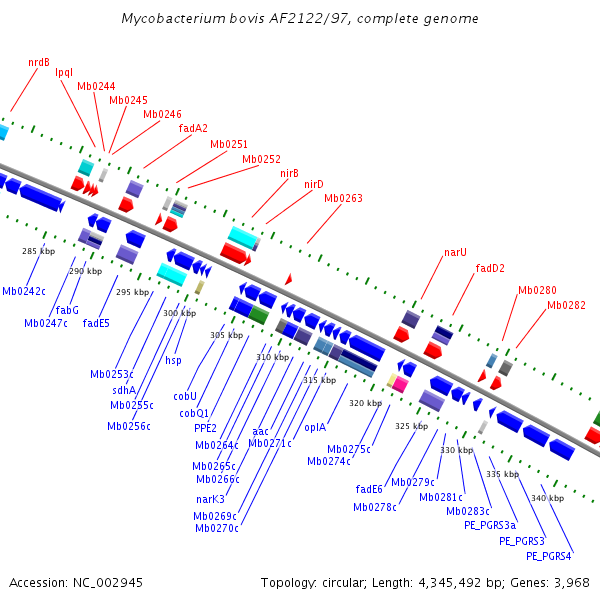 Mycobacterium bovis AF2122/97, complete genome

nrdB
lpqI
Mb0244
Mb0245
Mb0246
fadA2
Mb0251
Mb0252
nirB
nirD
Mb0263
narU
fadD2
Mb0280
Mb0282

285 kbp
290 kbp
295 kbp
300 kbp
305 kbp
310 kbp
315 kbp
320 kbp
325 kbp
330 kbp
335 kbp
340 kbp

Mb0242c
fabG
Mb0247c
fadE5
Mb0253c
sdhA
Mb0255c
Mb0256c
hsp
cobU
cobQ1
PPE2
Mb0264c
Mb0265c
Mb0266c
narK3
Mb0269c
Mb0270c
aac
Mb0271c
oplA
Mb0275c
Mb0274c
fadE6
Mb0278c
Mb0279c
Mb0281c
Mb0283c
PE_PGRS3a
PE_PGRS3
PE_PGRS4

Accession: NC_002945
Topology: circular; Length: 4,345,492 bp; Genes: 3,968